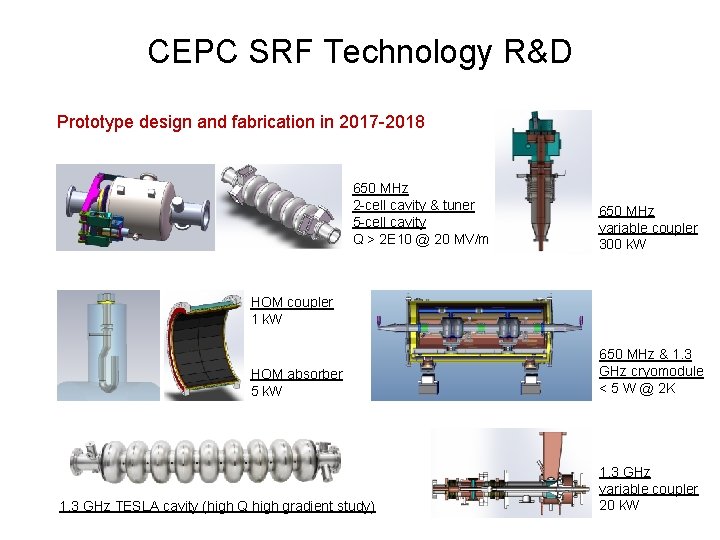 CEPC SRF Technology R&D

Prototype design and fabrication in 2017-2018

650 MHz
2-cell cavity & tuner
5-cell cavity
Q > 2E10 @ 20 MV/m

650 MHz
variable coupler
300 kW

HOM coupler
1 kW

HOM absorber
5 kW

650 MHz & 1.3 GHz cryomodule
< 5 W @ 2K

1.3 GHz TESLA cavity (high Q high gradient study)

1.3 GHz
variable coupler
20 kW